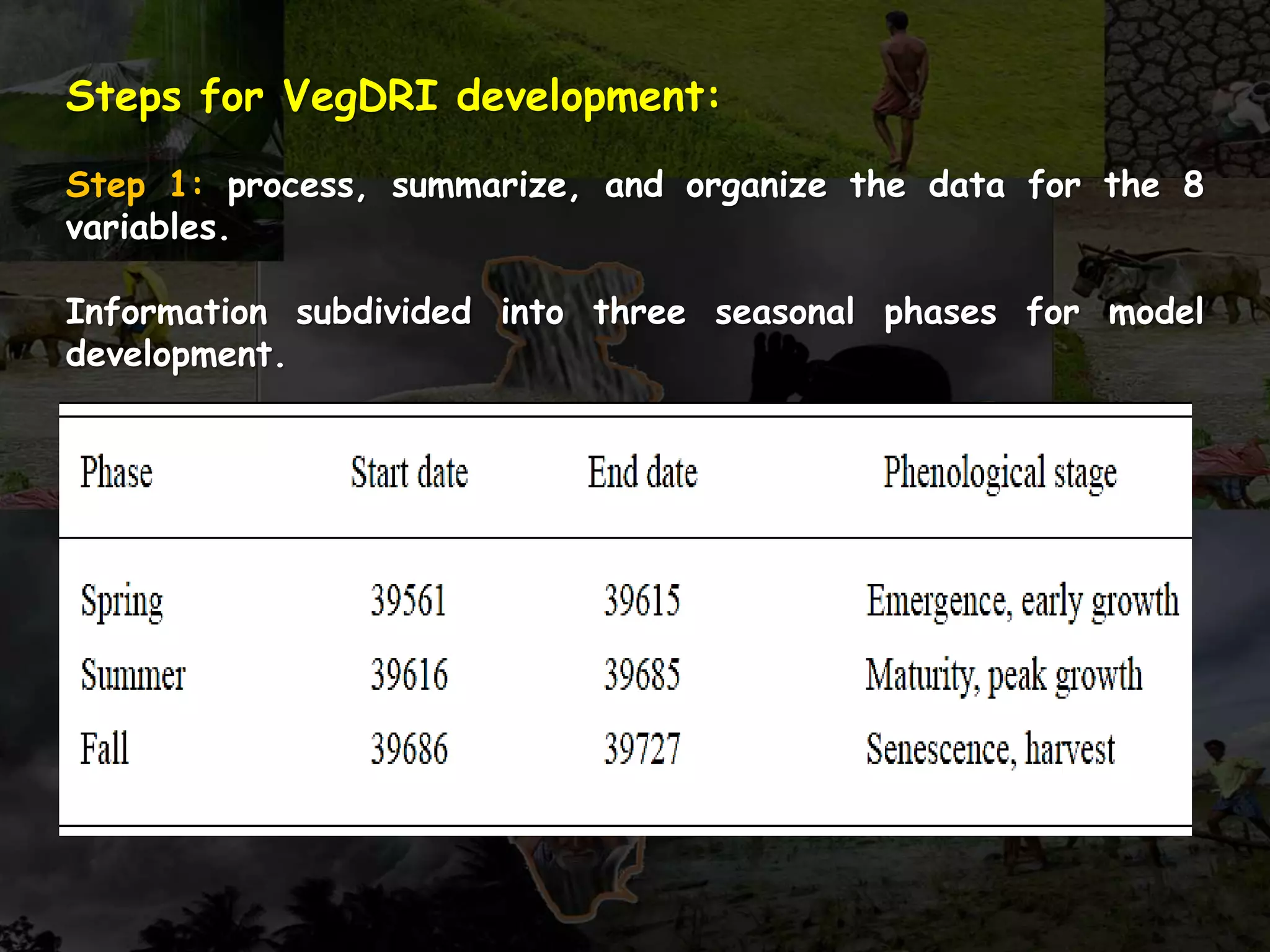 Steps for VegDRI development:

Step 1: process, summarize, and organize the data for the 8 variables.

Information subdivided into three seasonal phases for model development.

| Phase | Start date | End date | Phenological stage |
|---|---|---|---|
| Spring | 39561 | 39615 | Emergence, early growth |
| Summer | 39616 | 39685 | Maturity, peak growth |
| Fall | 39686 | 39727 | Senescence, harvest |